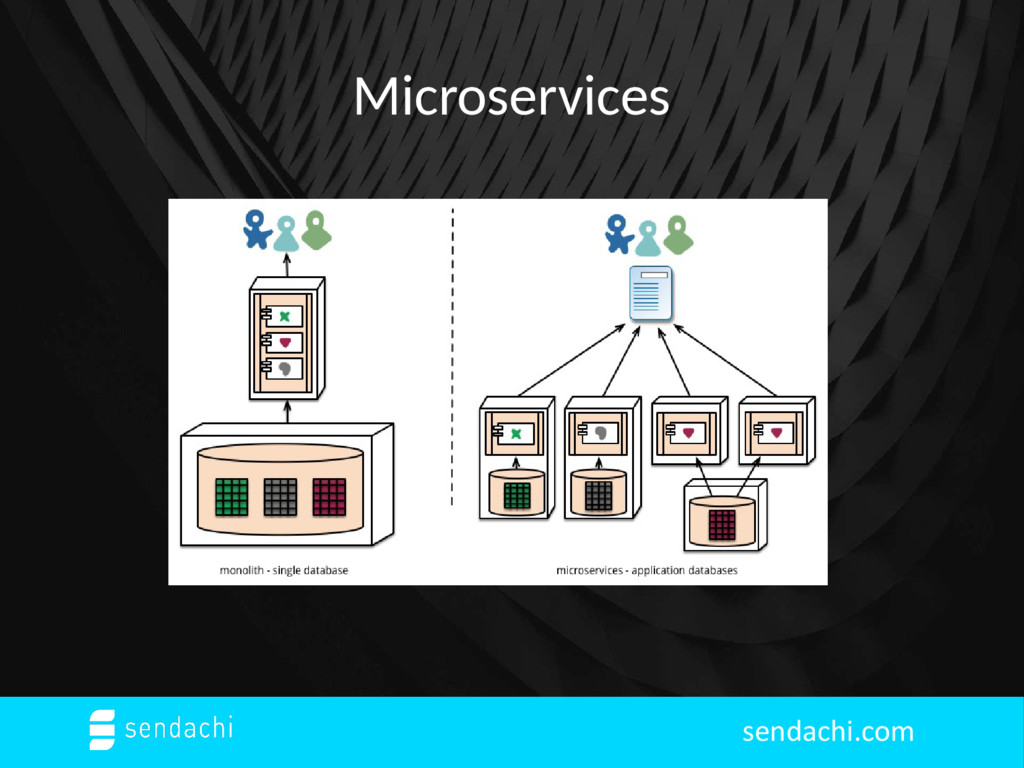 Microservices

monolith - single database

microservices - application databases

sendachi

sendachi.com